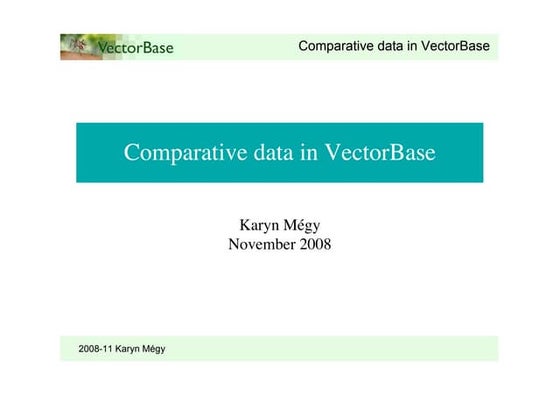 VectorBase

Comparative data in VectorBase

Comparative data in VectorBase

Karyn Mégy
November 2008

2008-11 Karyn Mégy